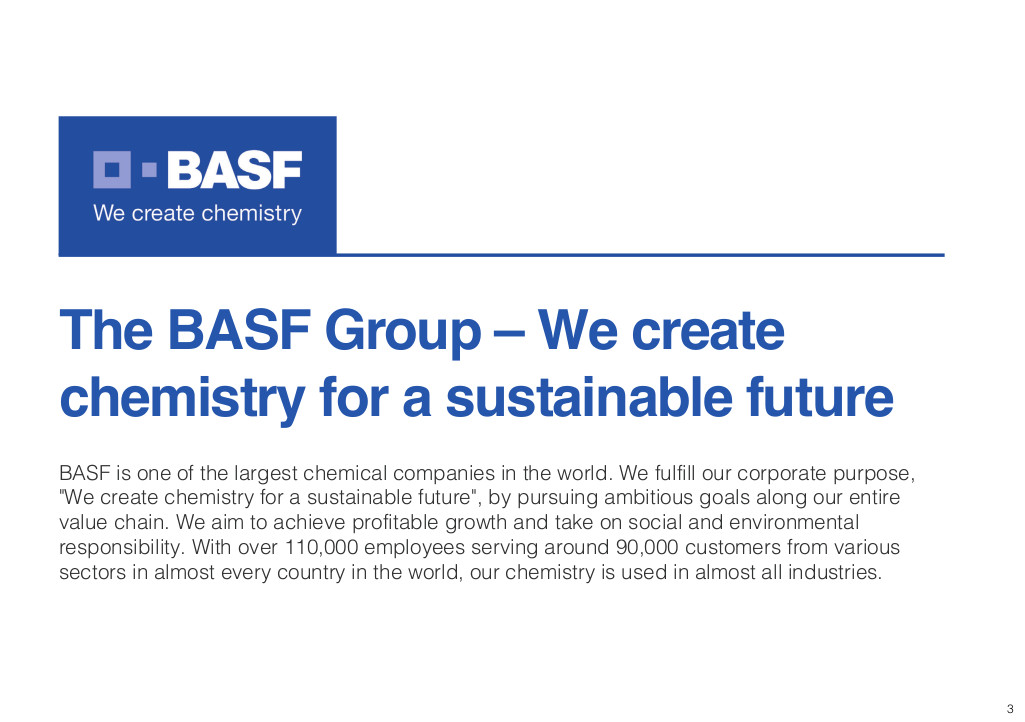 BASF
We create chemistry

The BASF Group – We create chemistry for a sustainable future

BASF is one of the largest chemical companies in the world. We fulfill our corporate purpose, "We create chemistry for a sustainable future", by pursuing ambitious goals along our entire value chain. We aim to achieve profitable growth and take on social and environmental responsibility. With over 110,000 employees serving around 90,000 customers from various sectors in almost every country in the world, our chemistry is used in almost all industries.

3